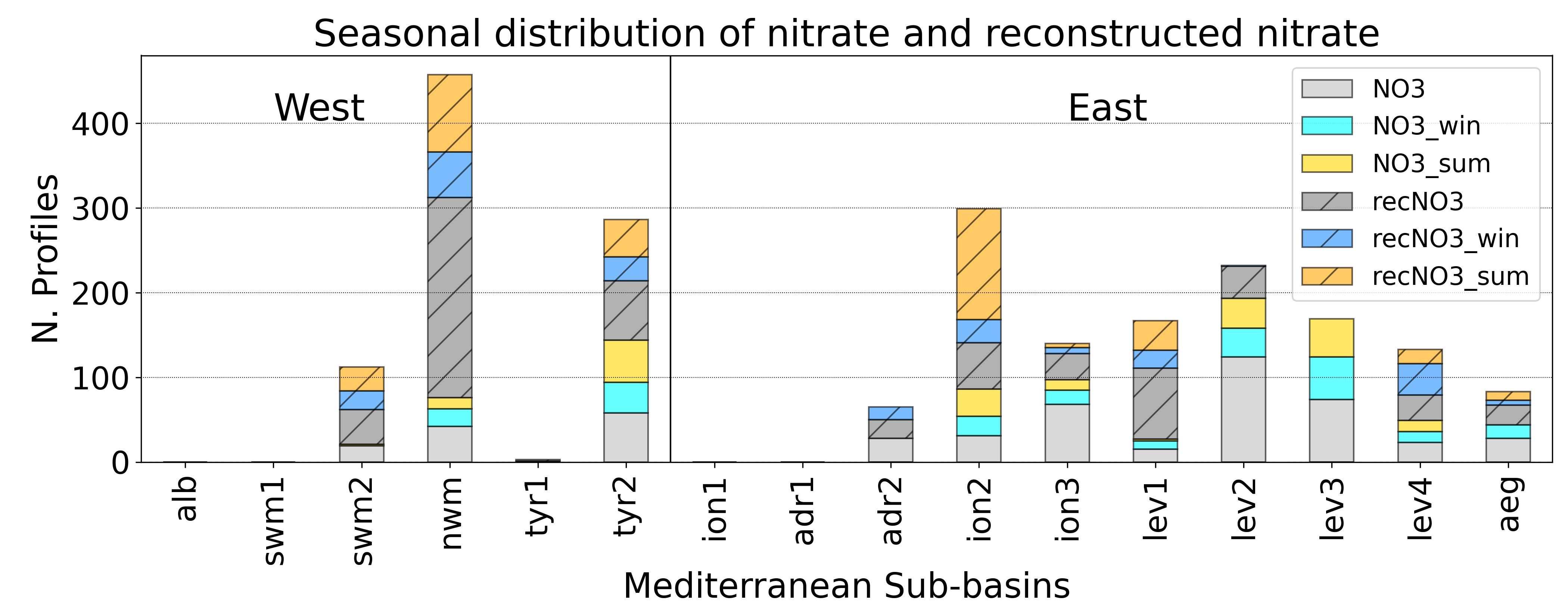 Seasonal distribution of nitrate and reconstructed nitrate

West

East

NO3
NO3_win
NO3_sum
recNO3
recNO3_win
recNO3_sum

N. Profiles

400
300
200
100
0

alb
swm1
swm2
nwm
tyr1
tyr2
ion1
adr1
adr2
ion2
ion3
lev1
lev2
lev3
lev4
aeg

Mediterranean Sub-basins